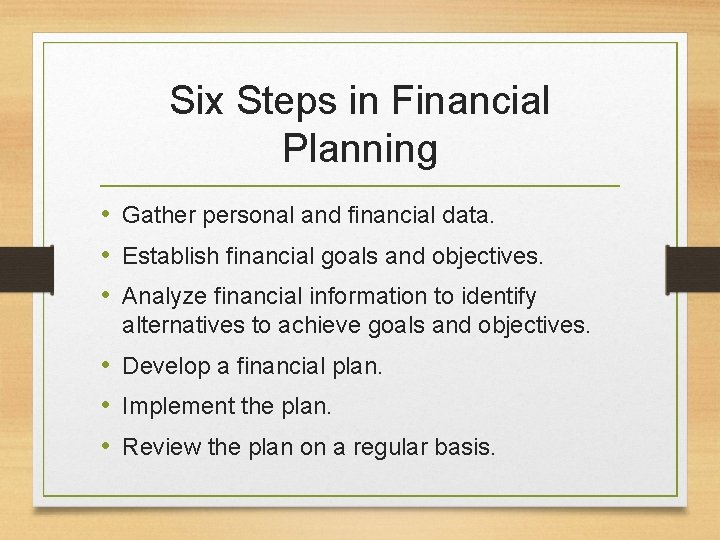 Six Steps in Financial Planning

• Gather personal and financial data.
• Establish financial goals and objectives.
• Analyze financial information to identify alternatives to achieve goals and objectives.
• Develop a financial plan.
• Implement the plan.
• Review the plan on a regular basis.